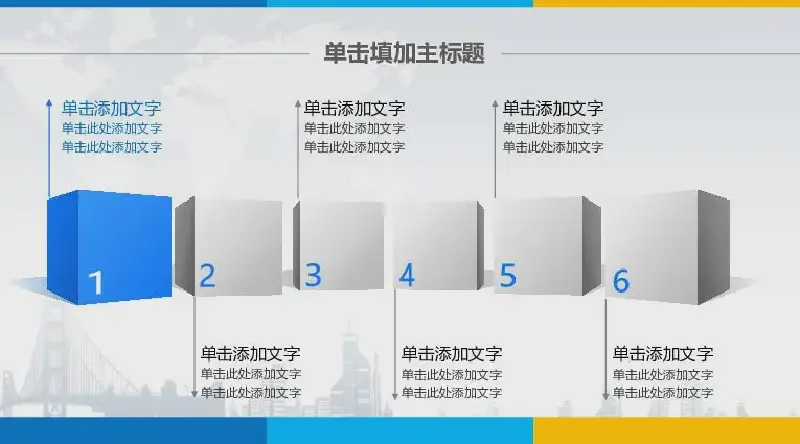 单击填加主标题

单击添加文字
单击此处添加文字
单击此处添加文字

单击添加文字
单击此处添加文字
单击此处添加文字

单击添加文字
单击此处添加文字
单击此处添加文字

1

2

3

4

5

6

单击添加文字
单击此处添加文字
单击此处添加文字

单击添加文字
单击此处添加文字
单击此处添加文字

单击添加文字
单击此处添加文字
单击此处添加文字